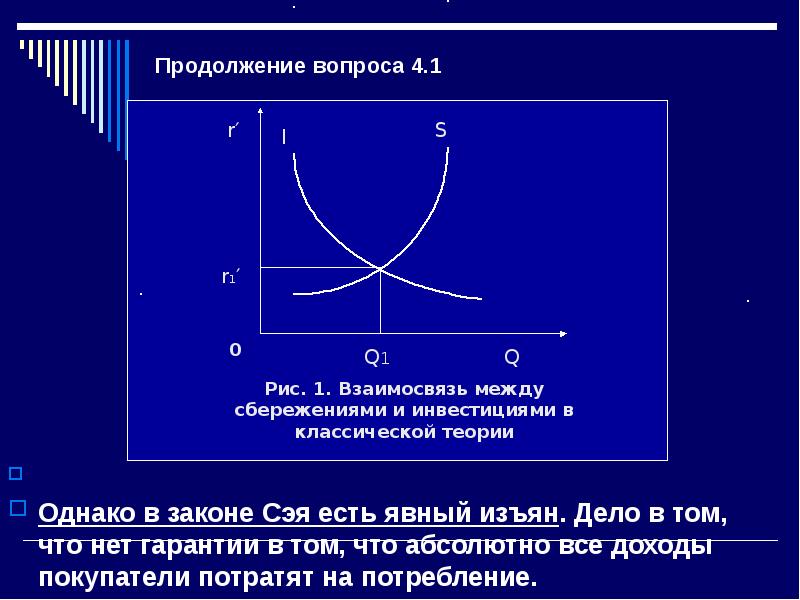 Продолжение вопроса 4.1

r′

I

S

r1′

0

Q1

Q

Рис. 1. Взаимосвязь между сбережениями и инвестициями в классической теории

Однако в законе Сэя есть явный изъян. Дело в том, что нет гарантии в том, что абсолютно все доходы покупатели потратят на потребление.